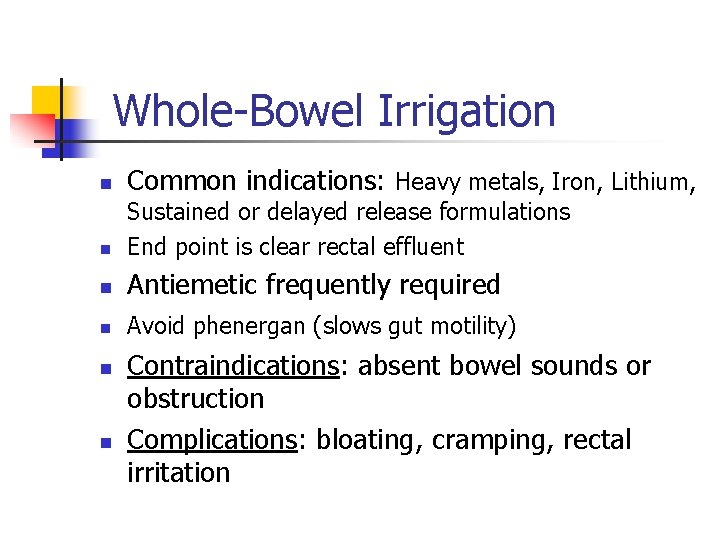 Whole-Bowel Irrigation

- Common indications: Heavy metals, Iron, Lithium, Sustained or delayed release formulations
- End point is clear rectal effluent
- Antiemetic frequently required
- Avoid phenergan (slows gut motility)
- Contraindications: absent bowel sounds or obstruction
- Complications: bloating, cramping, rectal irritation